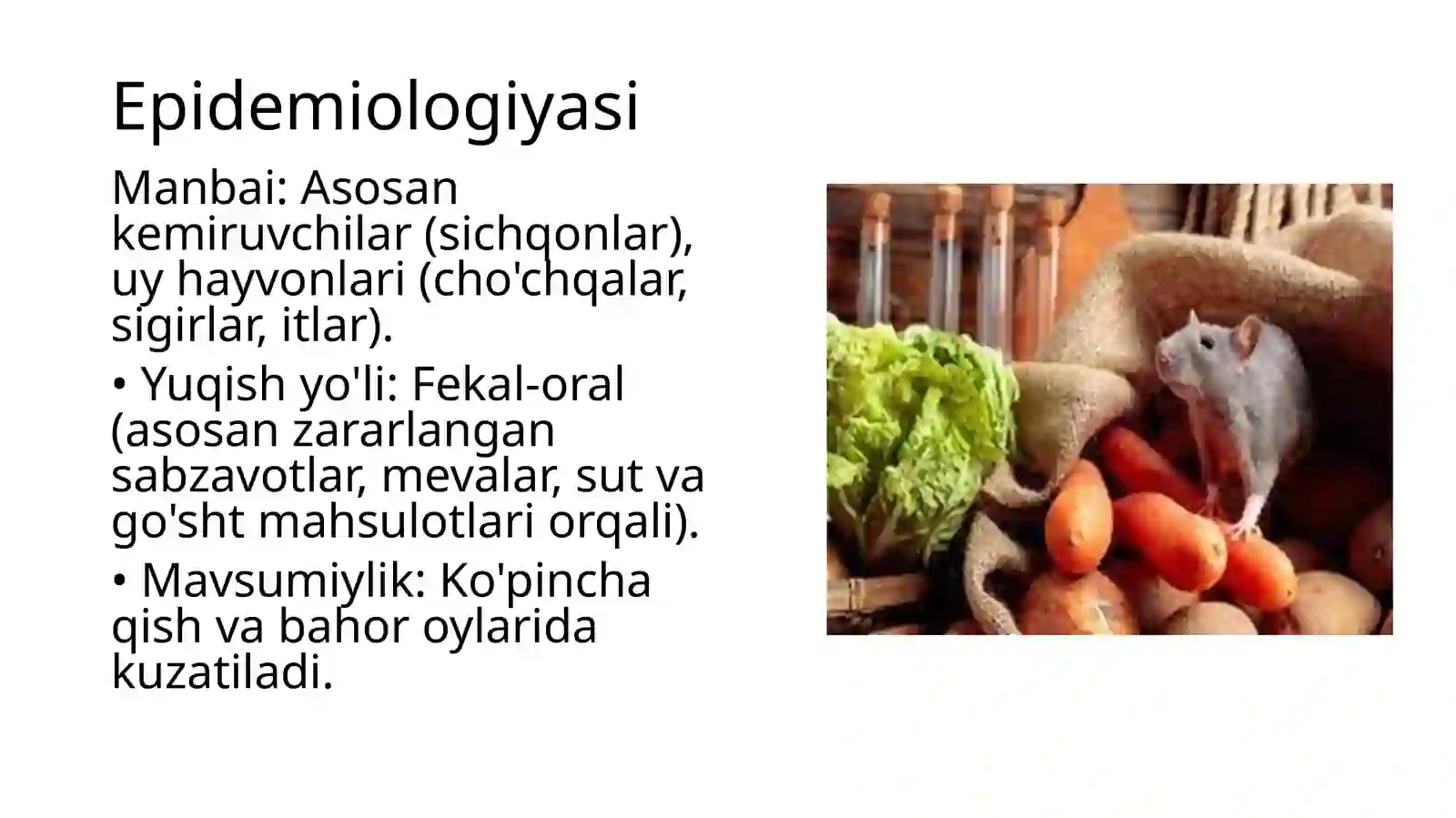 Epidemiologiyasi

Manbai: Asosan kemiruvchilar (sichqonlar), uy hayvonlari (cho'chqalar, sigirlar, itlar).

• Yuqish yo'li: Fekal-oral (asosan zararlangan sabzavotlar, mevalar, sut va go'sht mahsulotlari orqali).

• Mavsumiylik: Ko'pincha qish va bahor oylarida kuzatiladi.